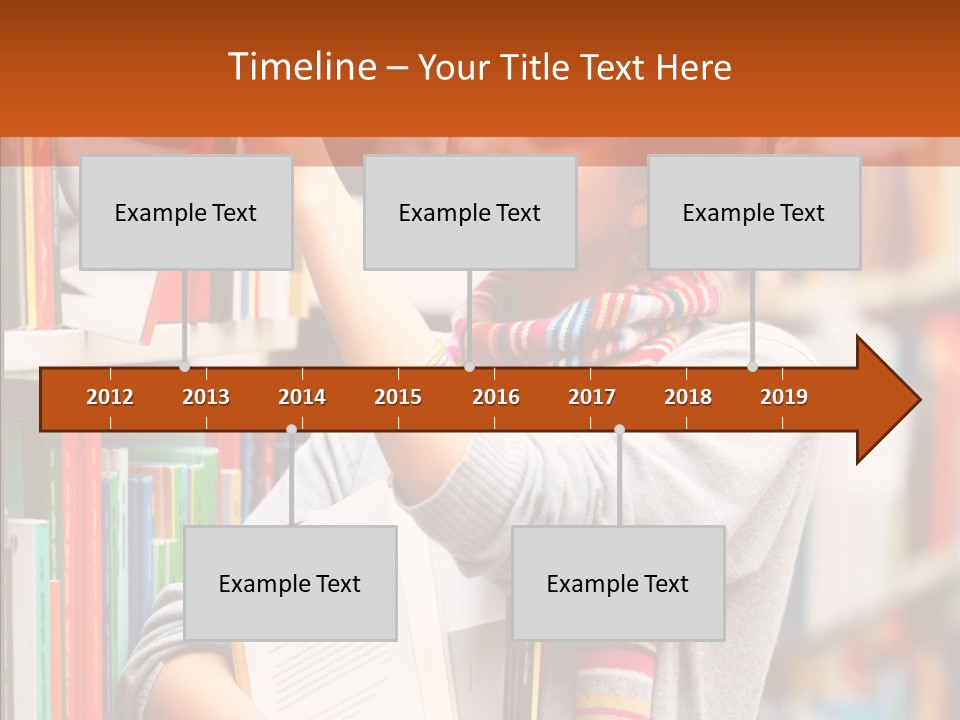 Timeline – Your Title Text Here

Example Text

Example Text

Example Text

2012 2013 2014 2015 2016 2017 2018 2019

Example Text

Example Text